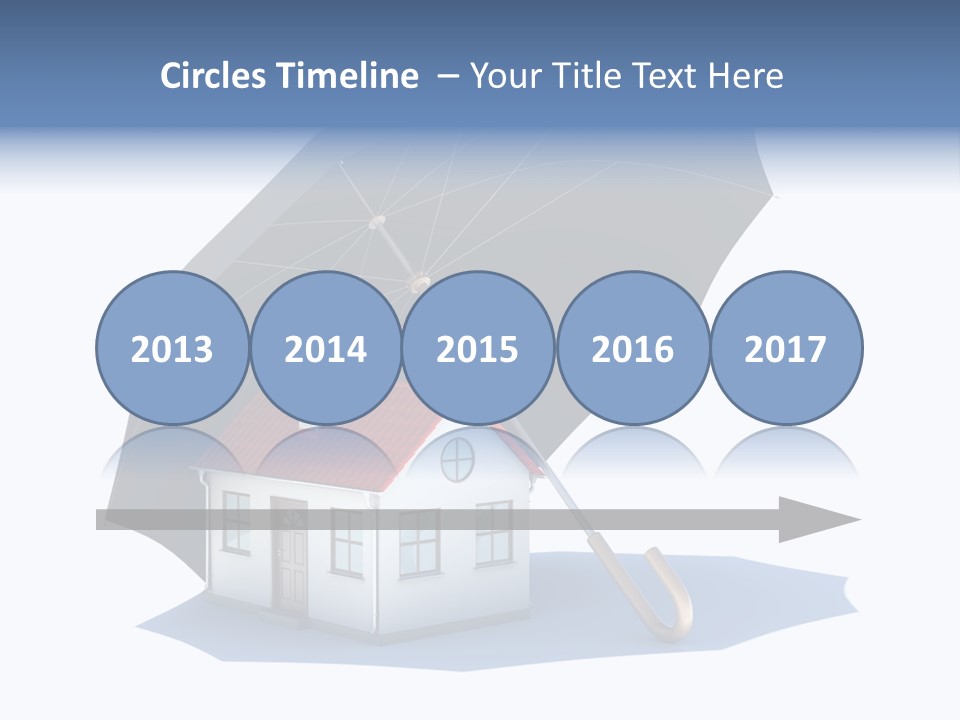 Circles Timeline – Your Title Text Here

2013

2014

2015

2016

2017